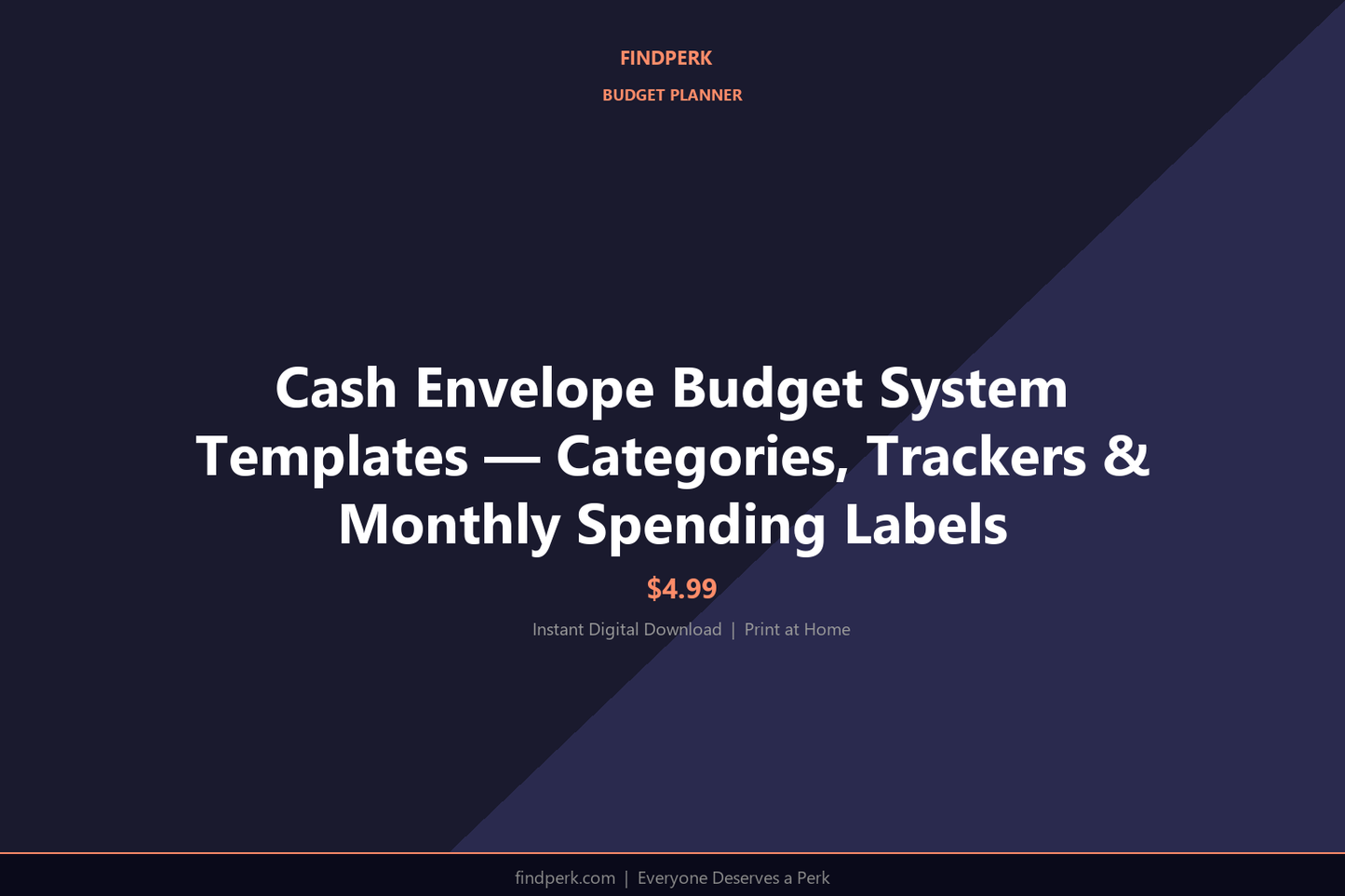 FINDPERK

BUDGET PLANNER

Cash Envelope Budget System Templates — Categories, Trackers & Monthly Spending Labels

$4.99

Instant Digital Download | Print at Home

findperk.com | Everyone Deserves a Perk